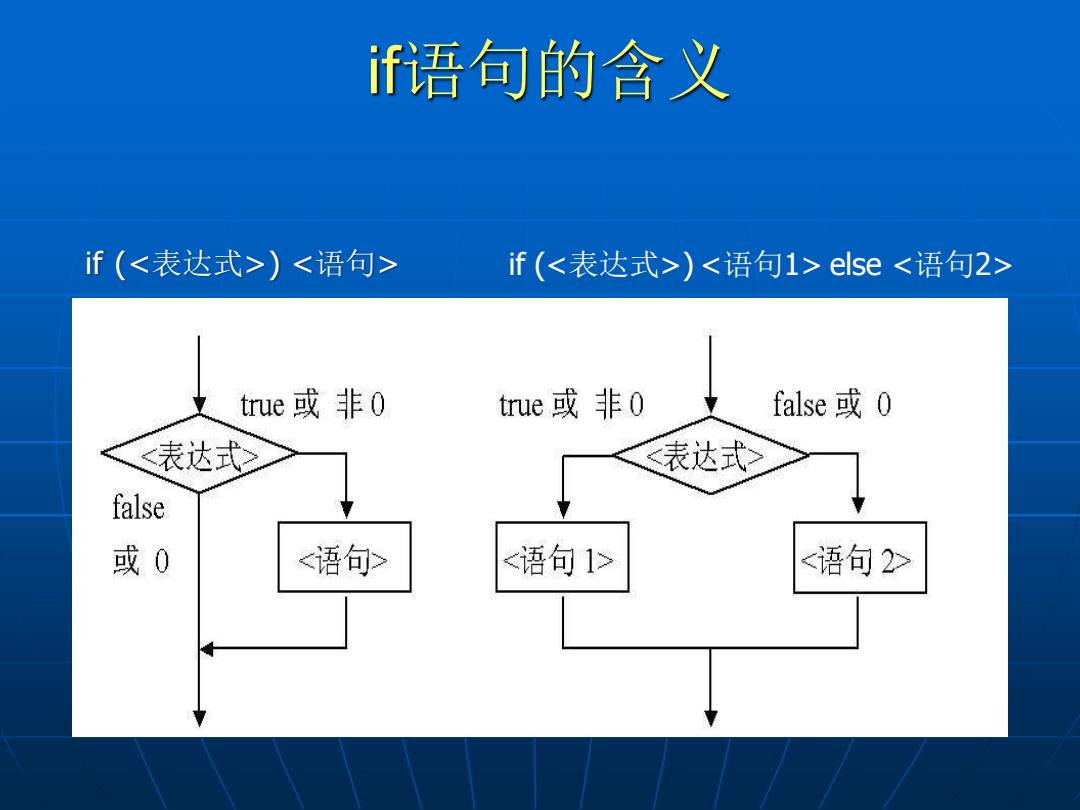 if语句的含义

if (<表达式>) <语句>

if (<表达式>) <语句1> else <语句2>

true 或 非 0

<表达式>

false

或 0

<语句>

true 或 非 0

false 或 0

<表达式>

<语句 1>

<语句 2>